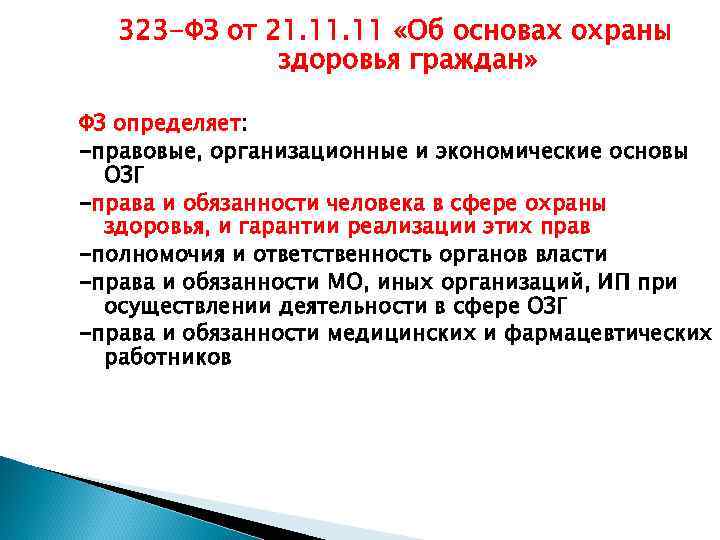 323-ФЗ от 21.11.11 «Об основах охраны здоровья граждан»

ФЗ определяет:

-правовые, организационные и экономические основы ОЗГ

-права и обязанности человека в сфере охраны здоровья, и гарантии реализации этих прав

-полномочия и ответственность органов власти

-права и обязанности МО, иных организаций, ИП при осуществлении деятельности в сфере ОЗГ

-права и обязанности медицинских и фармацевтических работников